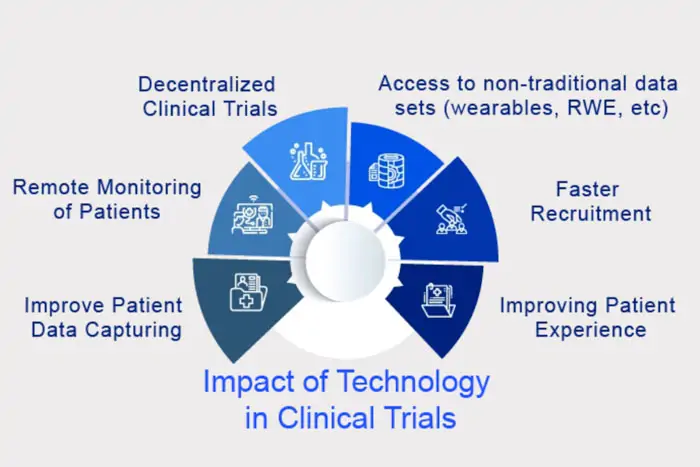 Decentralized Clinical Trials

Access to non-traditional data sets (wearables, RWE, etc)

Remote Monitoring of Patients

Faster Recruitment

Improve Patient Data Capturing

Improving Patient Experience

Impact of Technology in Clinical Trials